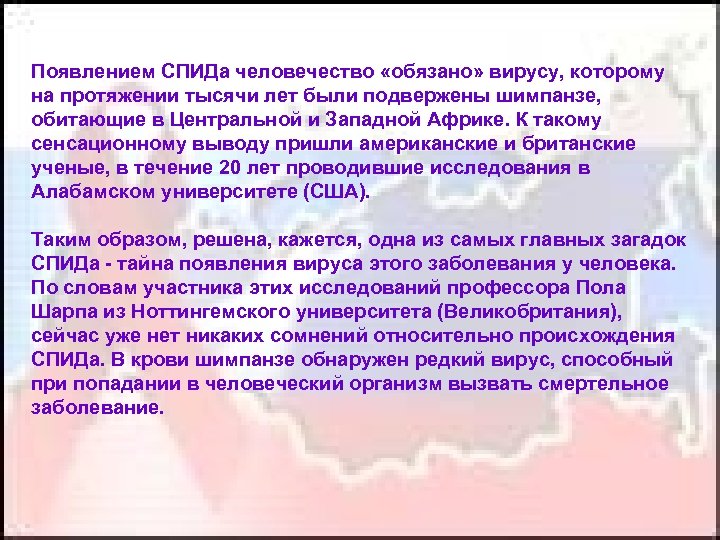 Появлением СПИДа человечество «обязано» вирусу, которому на протяжении тысячи лет были подвержены шимпанзе, обитающие в Центральной и Западной Африке. К такому сенсационному выводу пришли американские и британские ученые, в течение 20 лет проводившие исследования в Алабамском университете (США).

Таким образом, решена, кажется, одна из самых главных загадок СПИДа - тайна появления вируса этого заболевания у человека. По словам участника этих исследований профессора Пола Шарпа из Ноттингемского университета (Великобритания), сейчас уже нет никаких сомнений относительно происхождения СПИДа. В крови шимпанзе обнаружен редкий вирус, способный при попадании в человеческий организм вызвать смертельное заболевание.